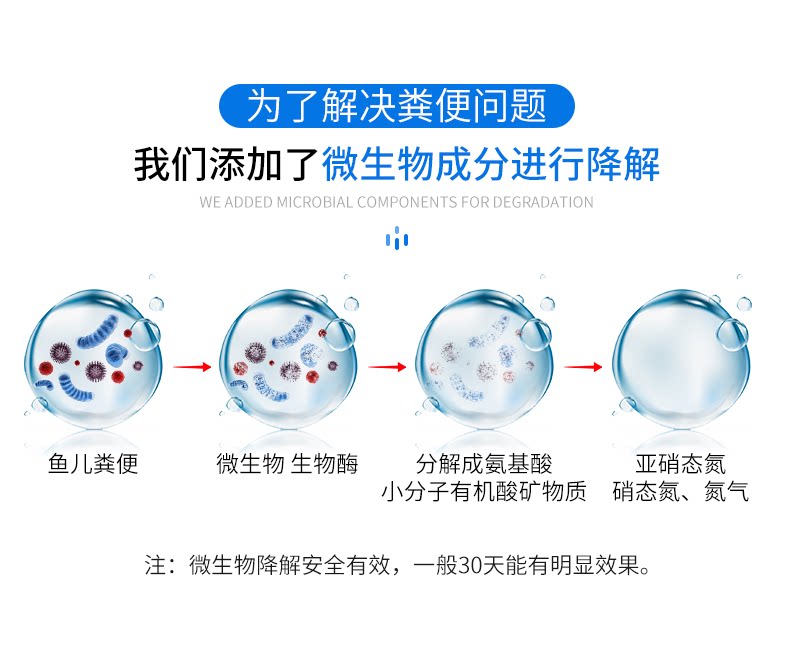 为了解决粪便问题

我们添加了微生物成分进行降解

WE ADDED MICROBIAL COMPONENTS FOR DEGRADATION

鱼儿粪便

微生物 生物酶

分解成氨基酸
小分子有机酸矿物质

亚硝态氮
硝态氮、氮气

注：微生物降解安全有效，一般30天能有明显效果。